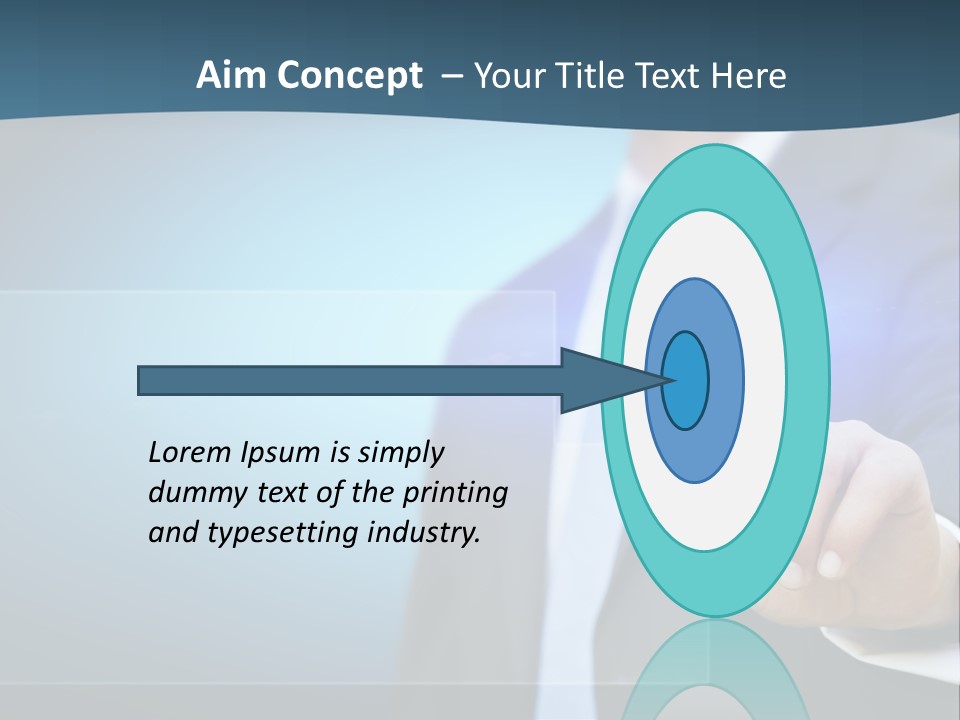 Aim Concept – Your Title Text Here

Lorem Ipsum is simply dummy text of the printing and typesetting industry.